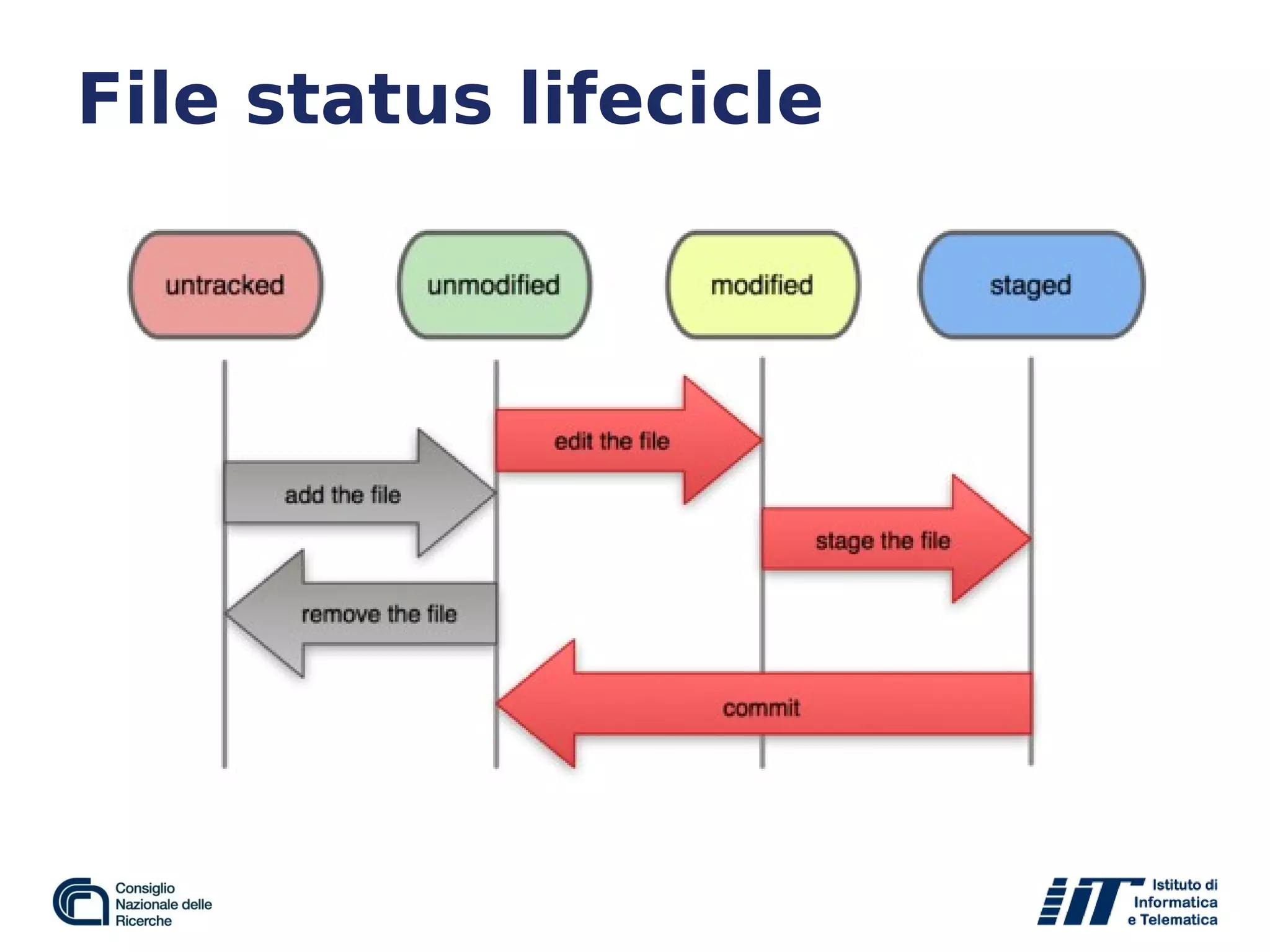 File status lifecicle

untracked

unmodified

modified

staged

edit the file

add the file

stage the file

remove the file

commit

Consiglio Nazionale delle Ricerche

IIT Istituto di Informatica e Telematica